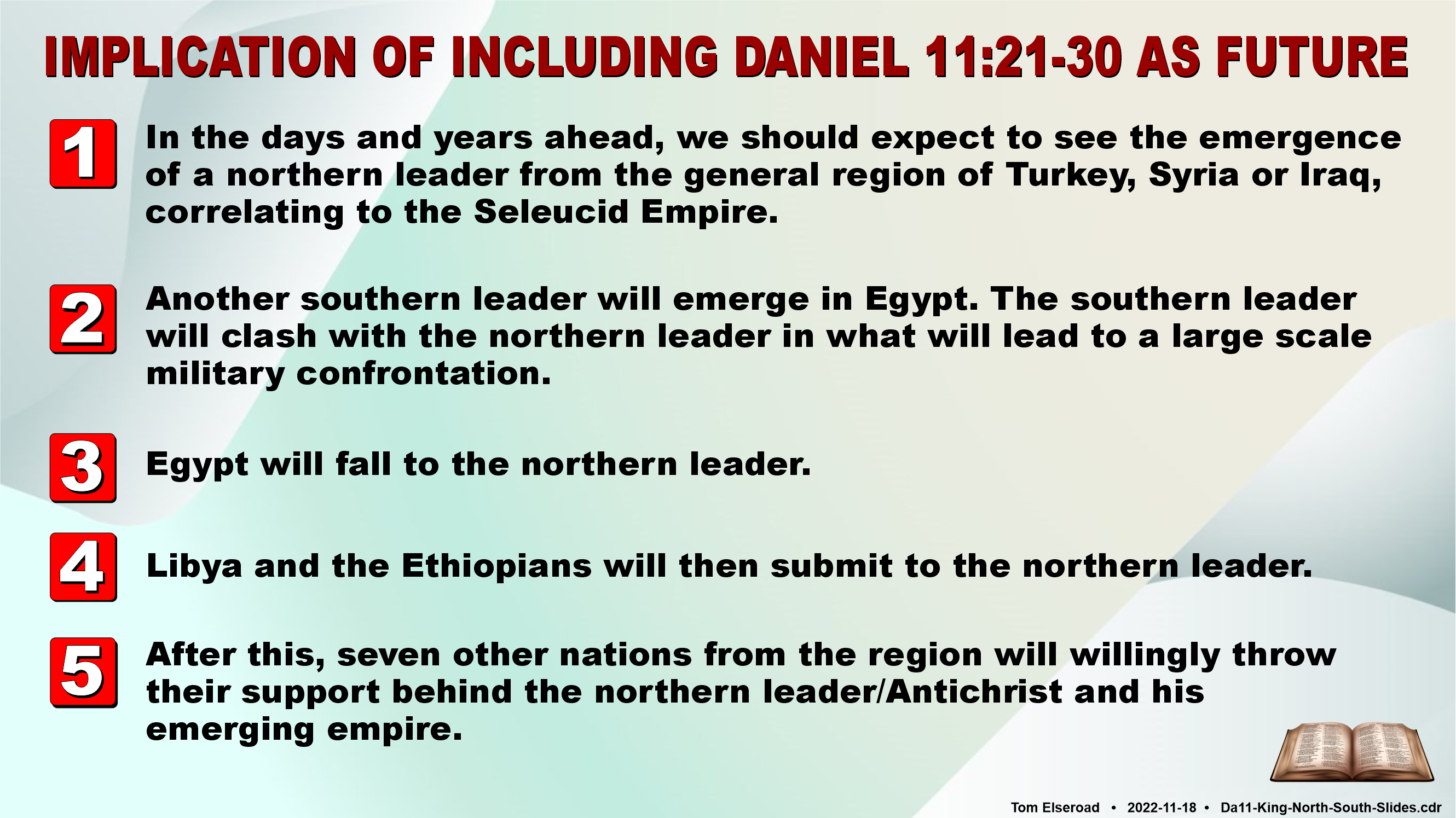 IMPLICATION OF INCLUDING DANIEL 11:21-30 AS FUTURE

1 In the days and years ahead, we should expect to see the emergence of a northern leader from the general region of Turkey, Syria or Iraq, correlating to the Seleucid Empire.

2 Another southern leader will emerge in Egypt. The southern leader will clash with the northern leader in what will lead to a large scale military confrontation.

3 Egypt will fall to the northern leader.

4 Libya and the Ethiopians will then submit to the northern leader.

5 After this, seven other nations from the region will willingly throw their support behind the northern leader/Antichrist and his emerging empire.

Tom Elseroad • 2022-11-18 • Da11-King-North-South-Slides.cdr